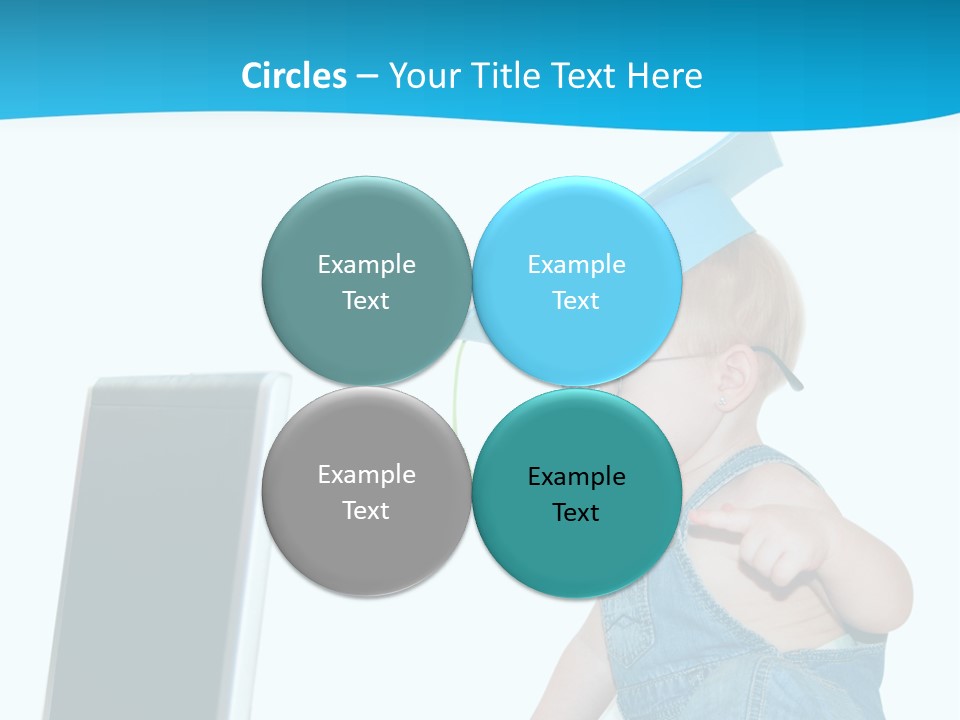 Circles – Your Title Text Here

Example Text

Example Text

Example Text

Example Text